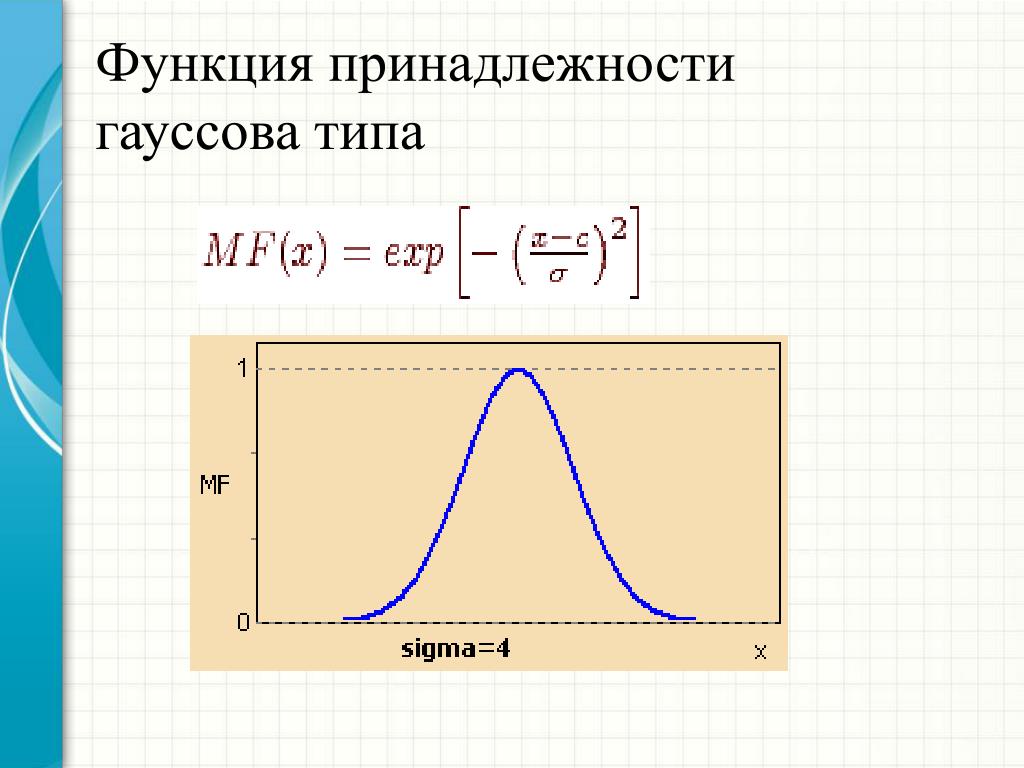 Функция принадлежности гауссова типа

$MF(x) = exp\left[-\left(\frac{x-c}{\sigma}\right)^2\right]$

1
MF
0
sigma=4
x